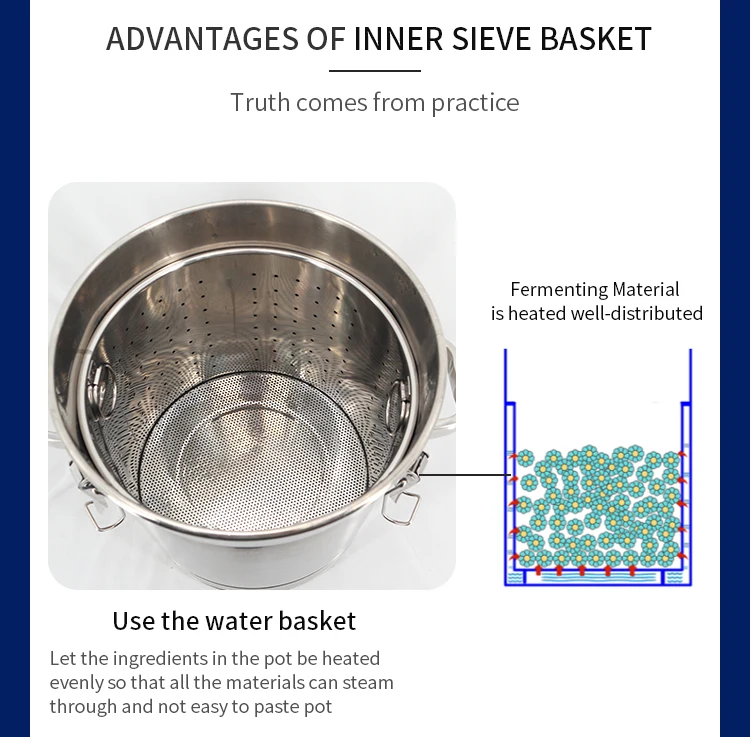 ADVANTAGES OF INNER SIEVE BASKET

Truth comes from practice

Fermenting Material is heated well-distributed

Use the water basket

Let the ingredients in the pot be heated evenly so that all the materials can steam through and not easy to paste pot